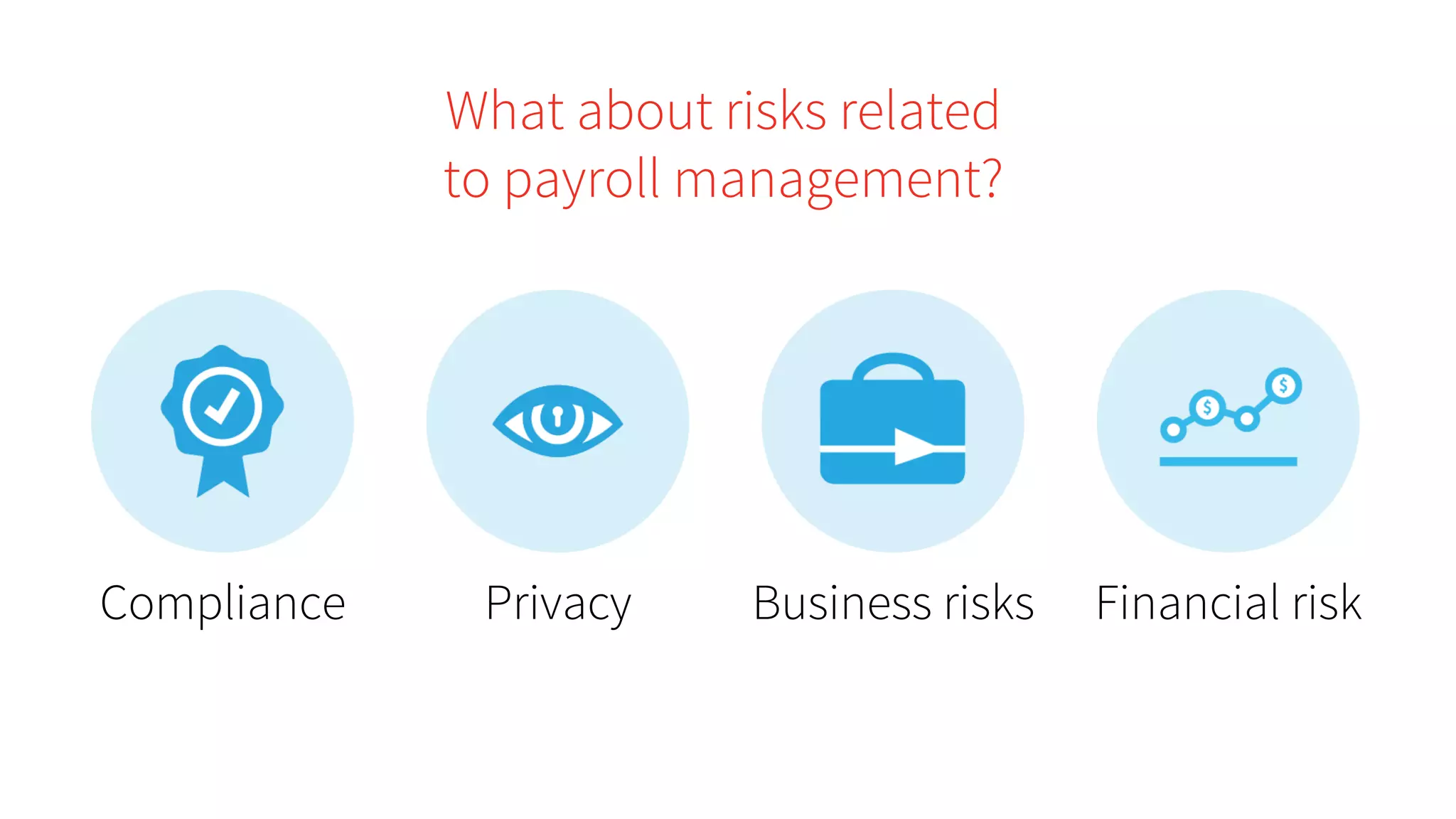 What about risks related to payroll management?

Compliance

Privacy

Business risks

Financial risk